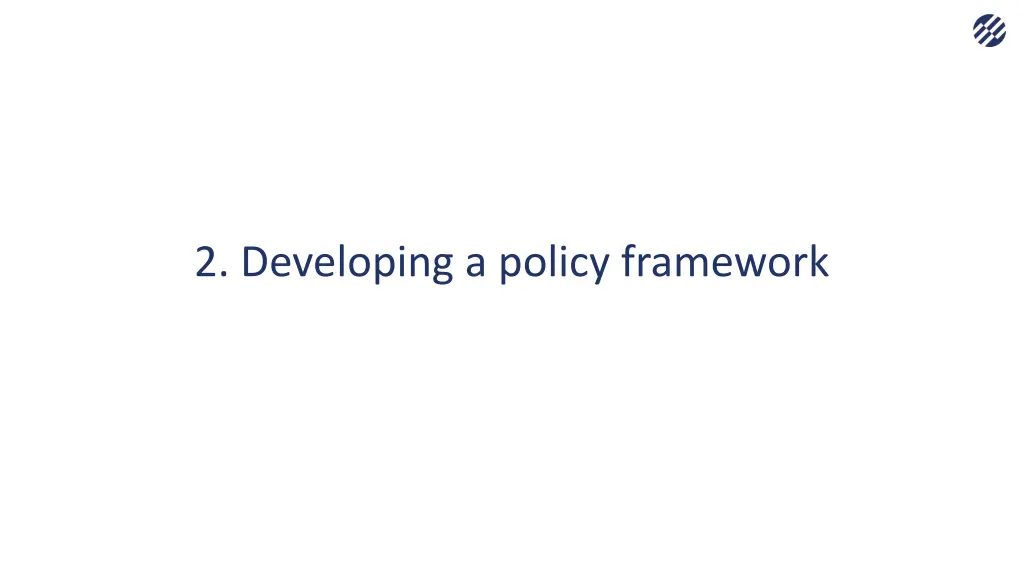 2. Developing a policy framework